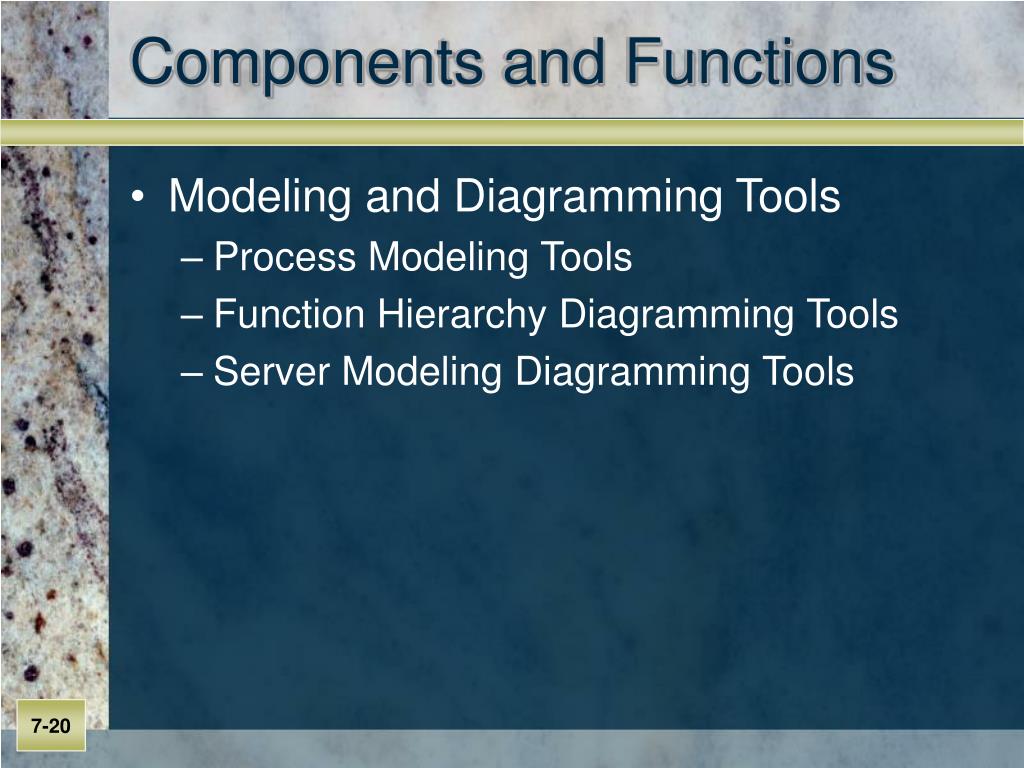 Components and Functions

• Modeling and Diagramming Tools
– Process Modeling Tools
– Function Hierarchy Diagramming Tools
– Server Modeling Diagramming Tools

7-20